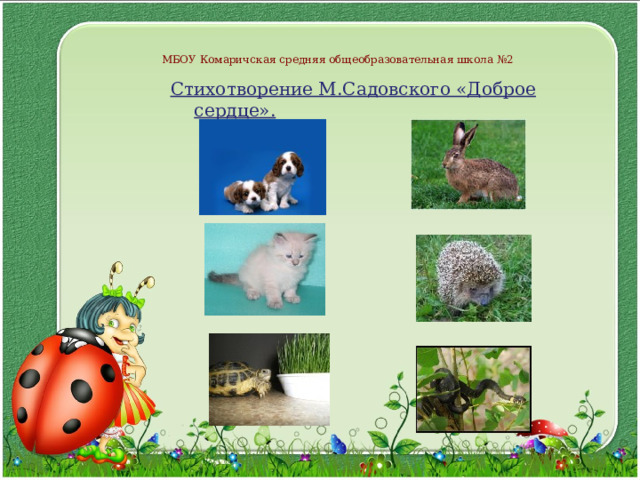 МБОУ Комаричская средняя общеобразовательная школа №2

Стихотворение М.Садовского «Доброе сердце».